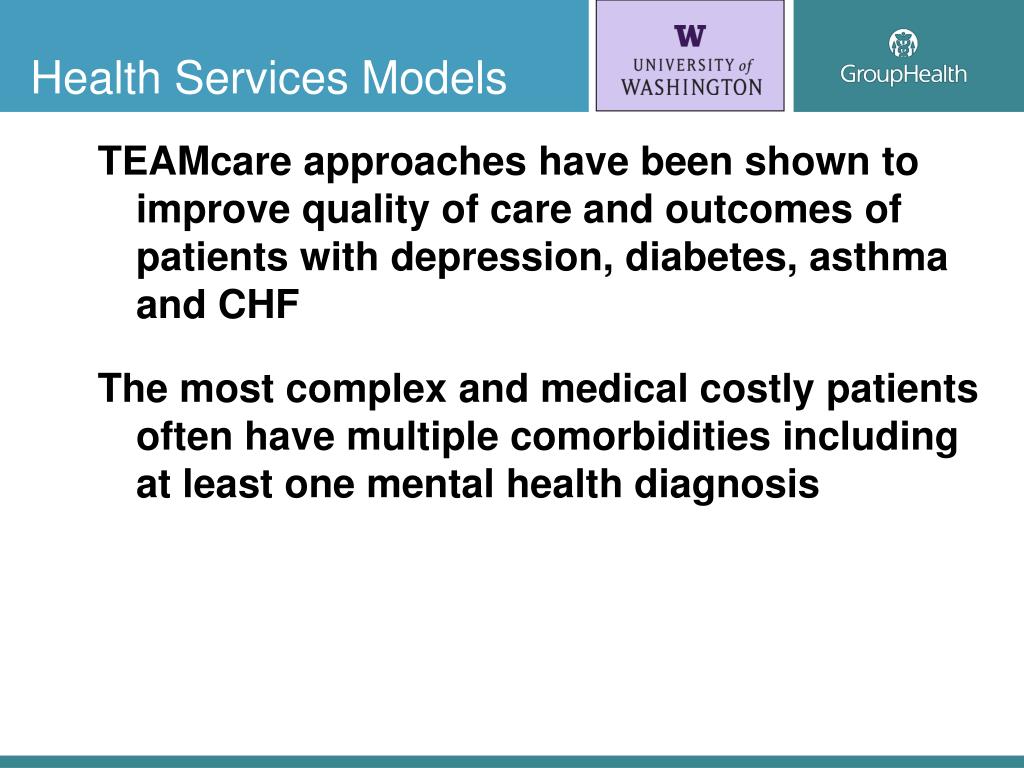 Health Services Models

W
UNIVERSITY of
WASHINGTON

GroupHealth

TEAMcare approaches have been shown to improve quality of care and outcomes of patients with depression, diabetes, asthma and CHF

The most complex and medical costly patients often have multiple comorbidities including at least one mental health diagnosis